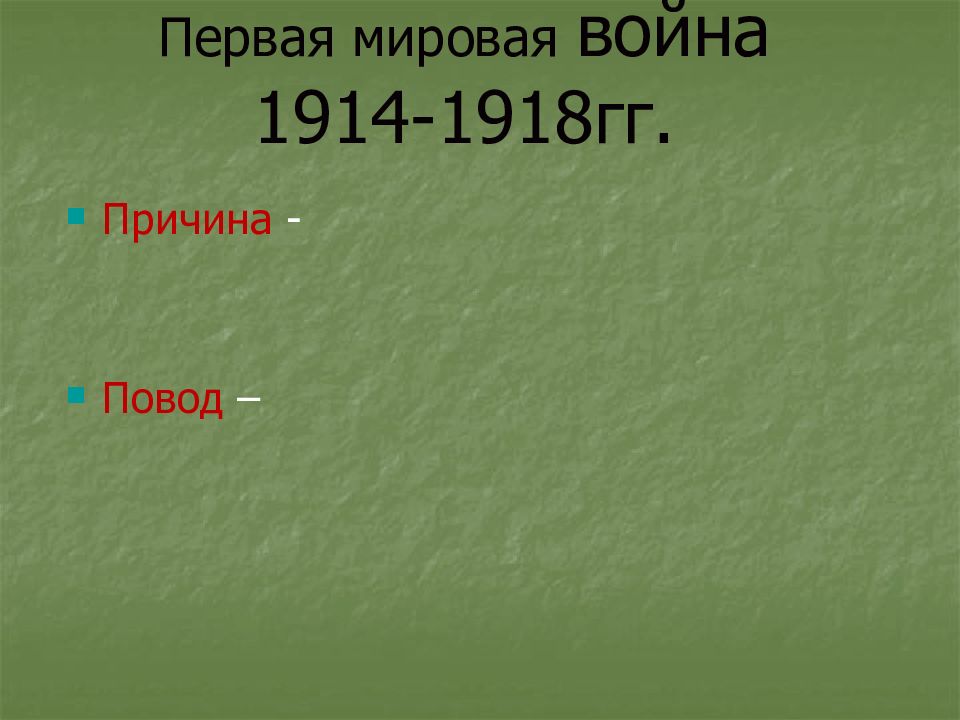 Первая мировая война 1914-1918гг.

Причина -

Повод –